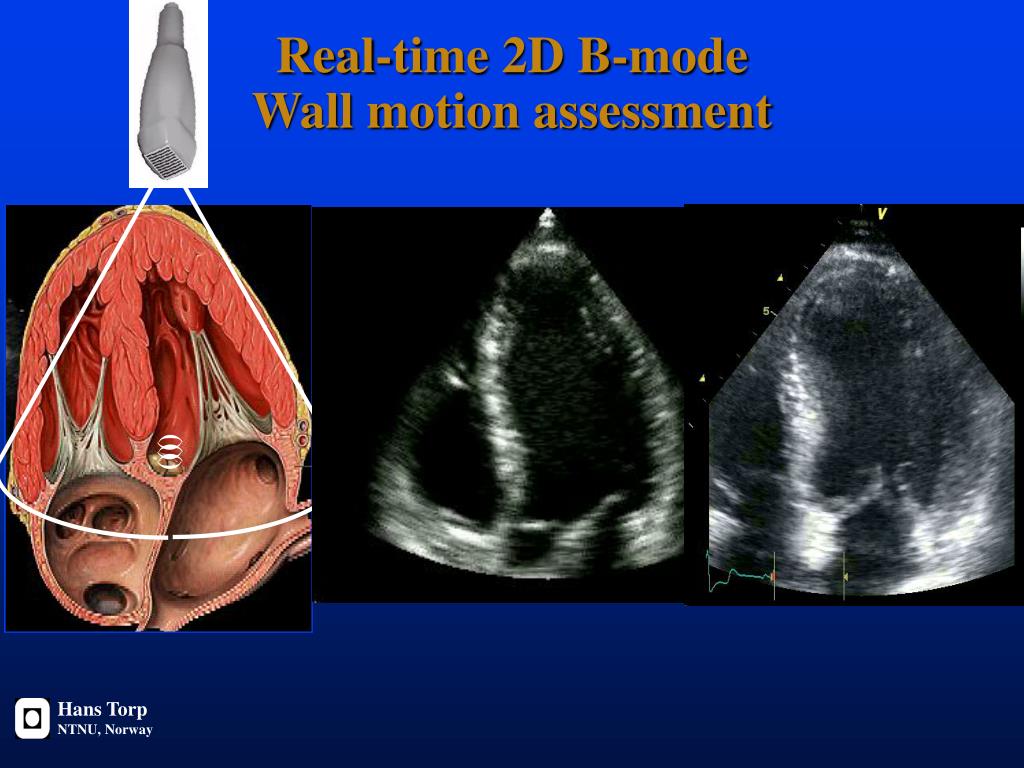 Real-time 2D B-mode
Wall motion assessment

V

5

Hans Torp
NTNU, Norway